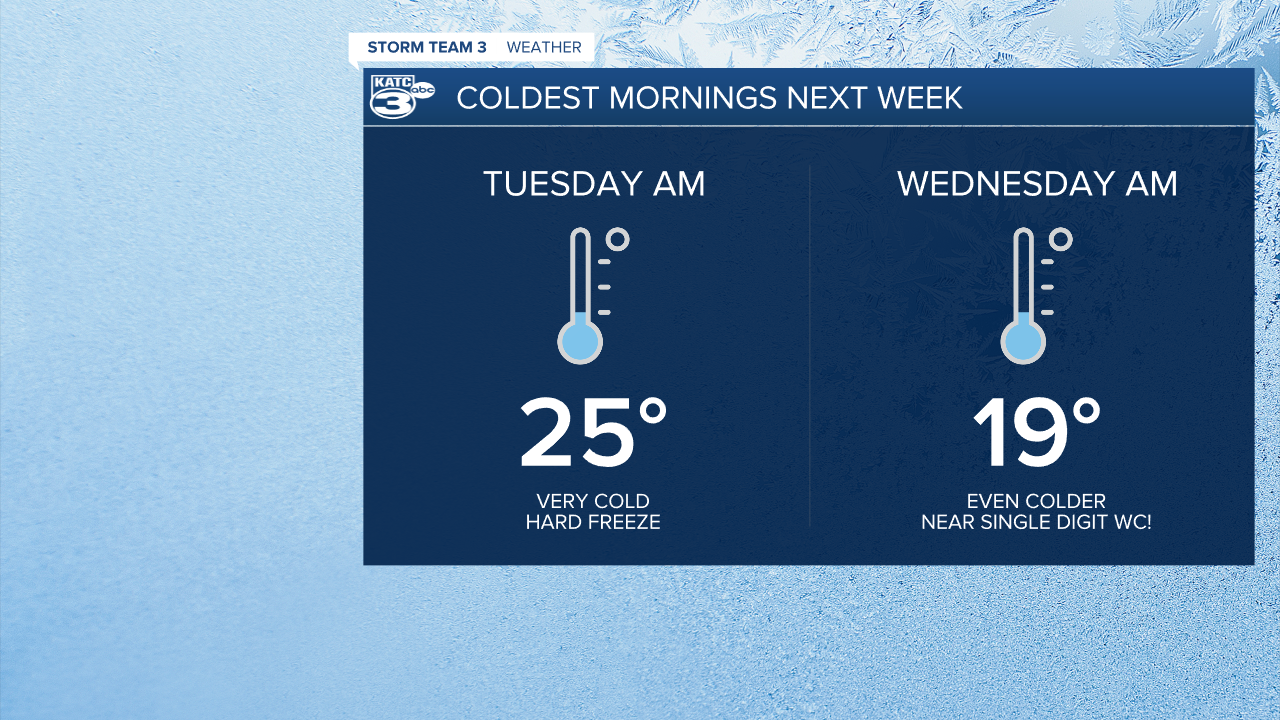 STORM TEAM 3 WEATHER

KATC 3 abc

COLDEST MORNINGS NEXT WEEK

TUESDAY AM

25°

VERY COLD
HARD FREEZE

WEDNESDAY AM

19°

EVEN COLDER
NEAR SINGLE DIGIT WC!